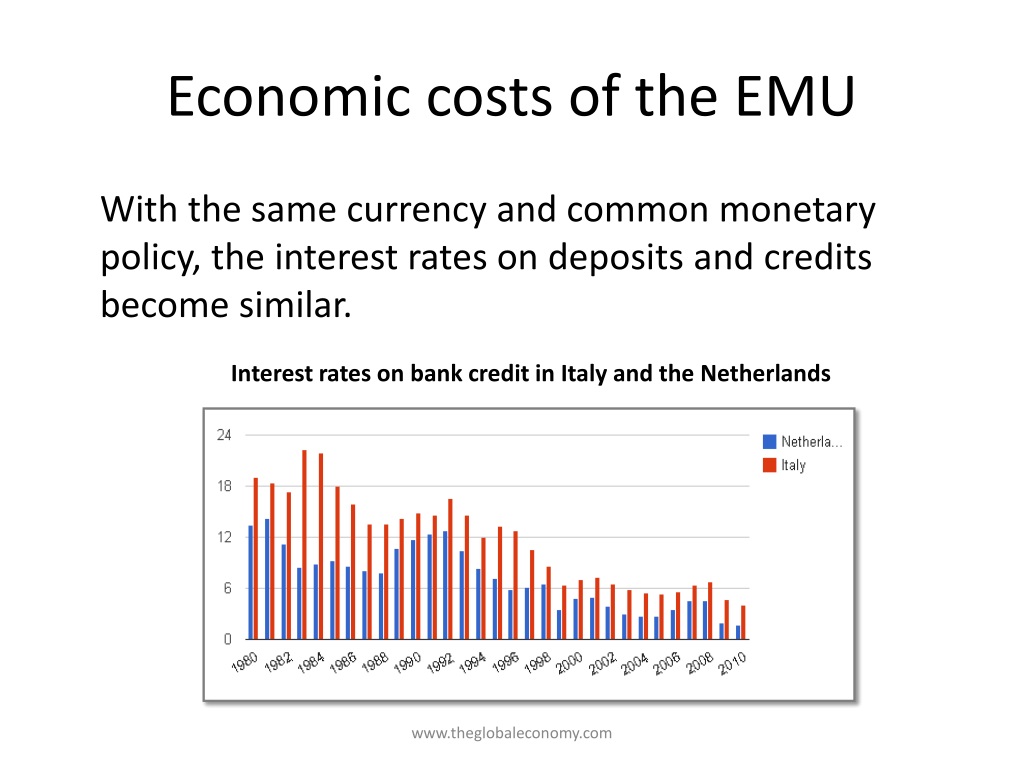 Economic costs of the EMU

With the same currency and common monetary policy, the interest rates on deposits and credits become similar.

Interest rates on bank credit in Italy and the Netherlands

24
18
12
6
0

1980 1982 1984 1986 1988 1990 1992 1994 1996 1998 2000 2002 2004 2006 2008 2010

Netherla...
Italy

www.theglobaleconomy.com